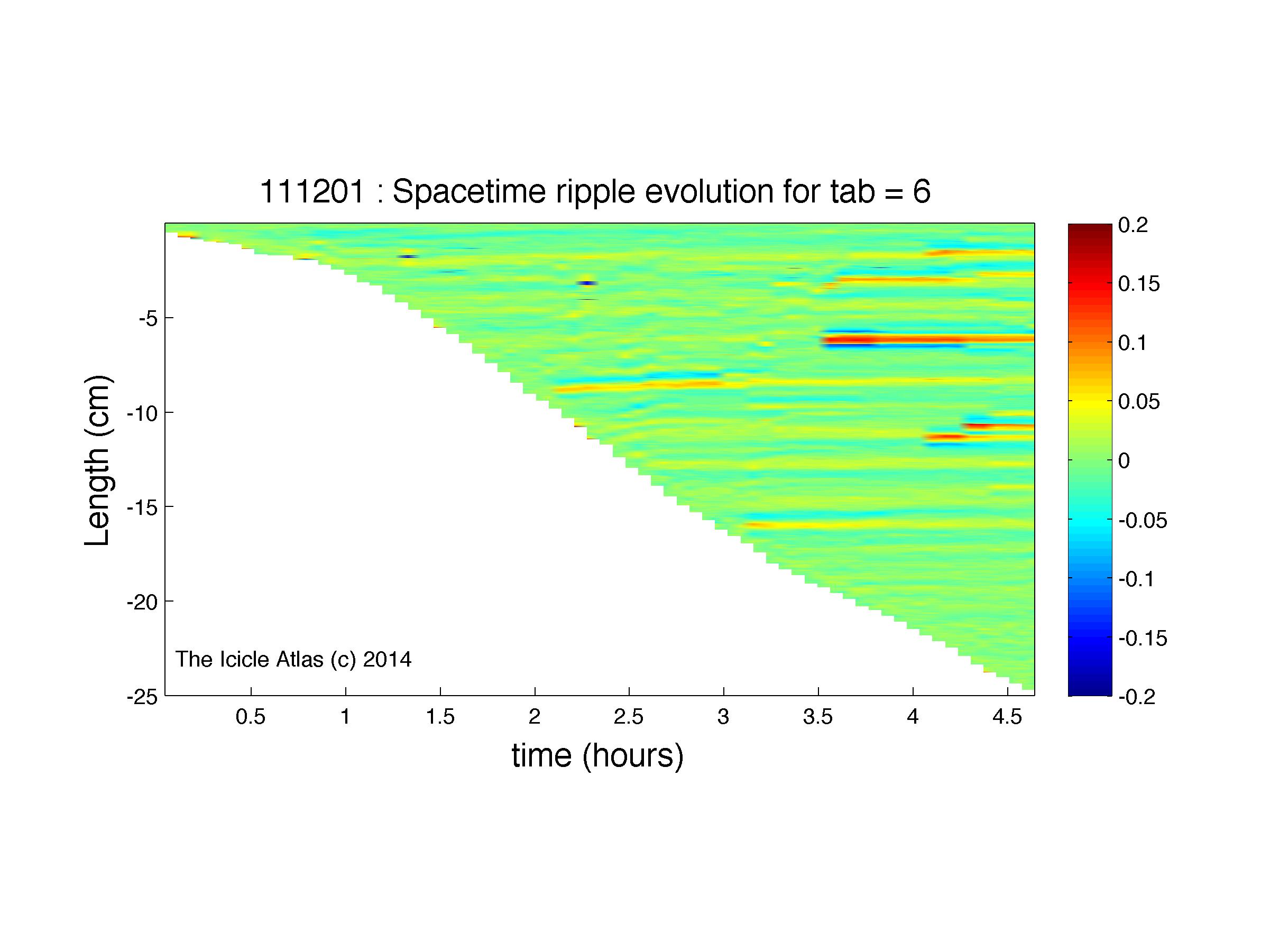 111201 : Spacetime ripple evolution for tab = 6

Length (cm)

-5
-10
-15
-20
-25

The Icicle Atlas (c) 2014

0.5
1
1.5
2
2.5
3
3.5
4
4.5

time (hours)

0.2
0.15
0.1
0.05
0
-0.05
-0.1
-0.15
-0.2